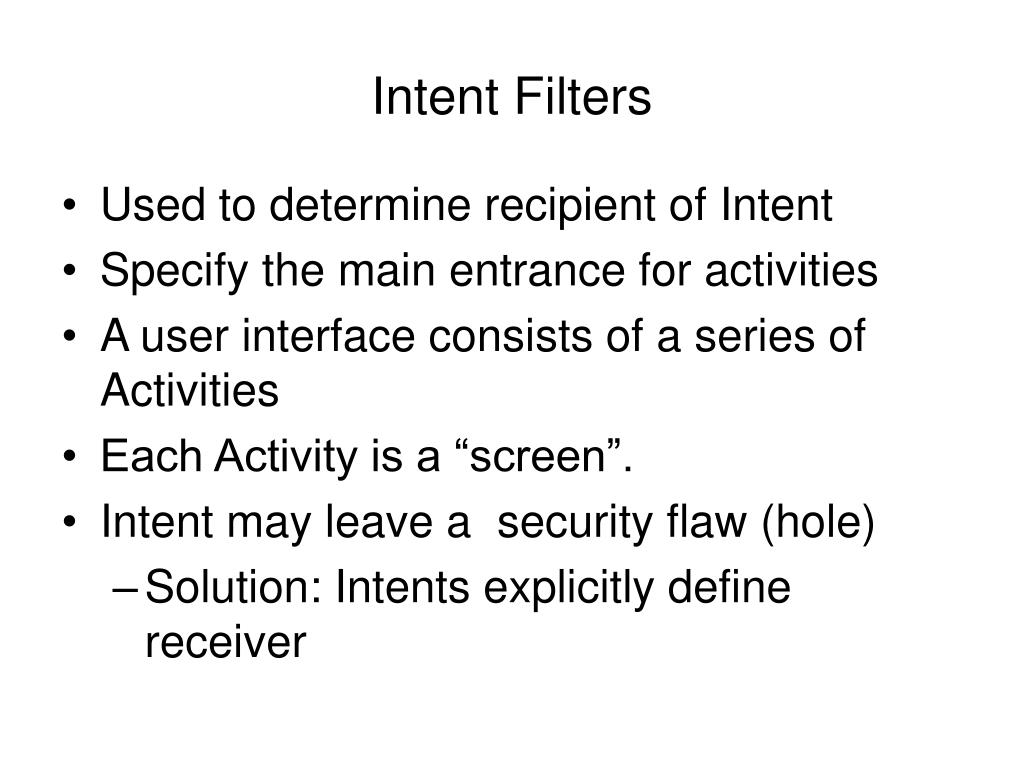 Intent Filters

• Used to determine recipient of Intent
• Specify the main entrance for activities
• A user interface consists of a series of Activities
• Each Activity is a “screen”.
• Intent may leave a  security flaw (hole)
  – Solution: Intents explicitly define receiver